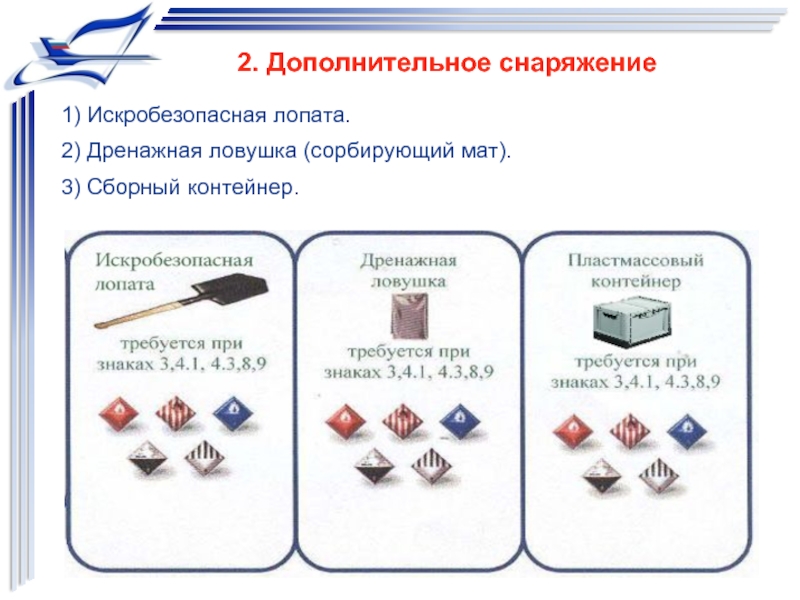 2. Дополнительное снаряжение

1) Искробезопасная лопата.

2) Дренажная ловушка (сорбирующий мат).

3) Сборный контейнер.

Искробезопасная лопата

требуется при знаках 3,4.1, 4.3,8,9

Дренажная ловушка

требуется при знаках 3,4.1, 4.3,8,9

Пластмассовый контейнер

требуется при знаках 3,4.1, 4.3,8,9